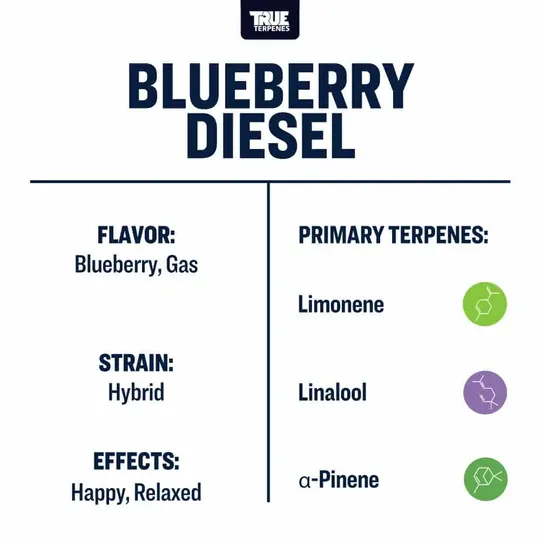 TRUE TERPENES

BLUEBERRY DIESEL

FLAVOR:
Blueberry, Gas

STRAIN:
Hybrid

EFFECTS:
Happy, Relaxed

PRIMARY TERPENES:

Limonene

Linalool

α-Pinene